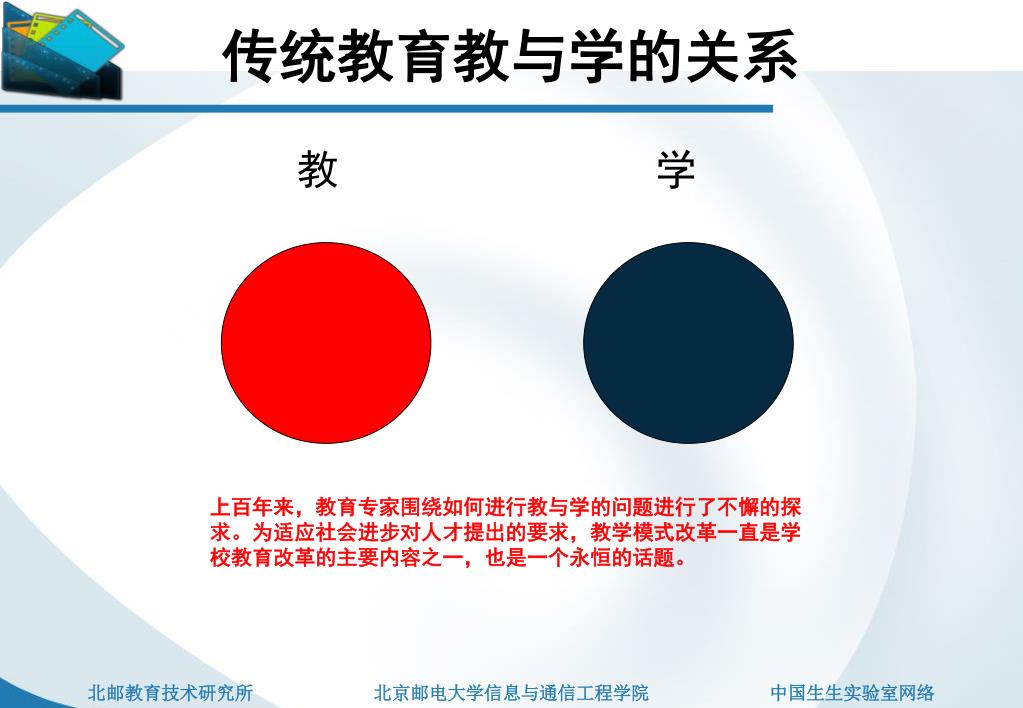 传统教育教与学的关系

教

学

上百年来，教育专家围绕如何进行教与学的问题进行了不懈的探求。为适应社会进步对人才提出的要求，教学模式改革一直是学校教育改革的主要内容之一，也是一个永恒的话题。

北邮教育技术研究所　　北京邮电大学信息与通信工程学院　　中国生生实验室网络